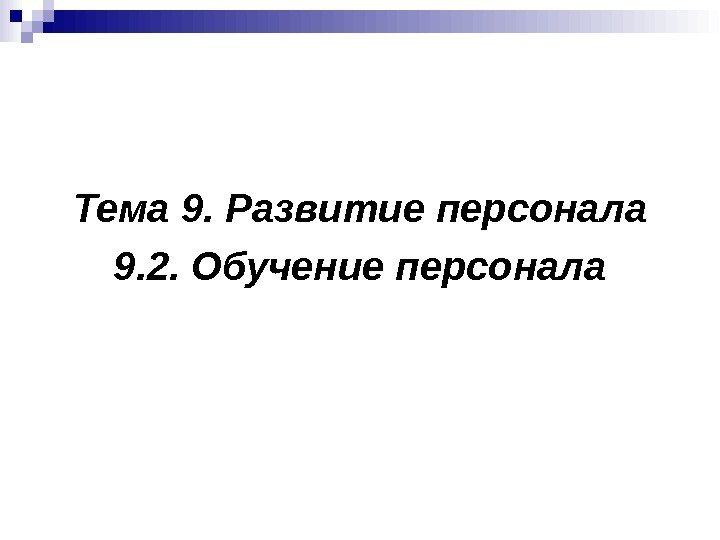 Тема 9. Развитие персонала
9.2. Обучение персонала